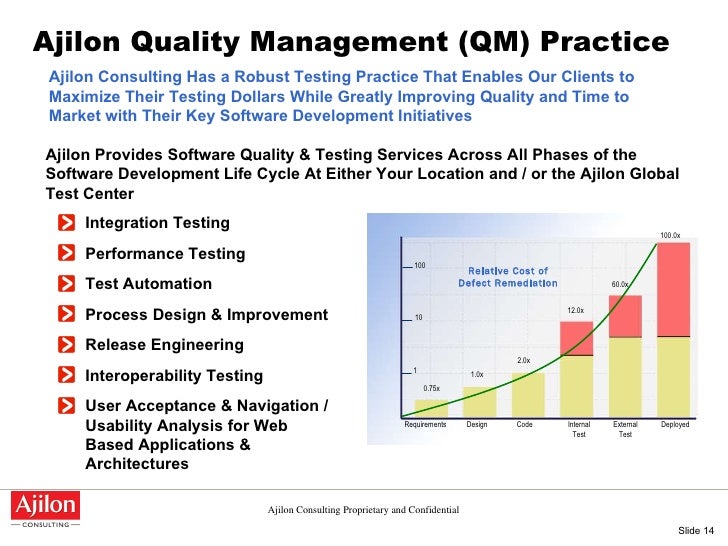 Ajilon Quality Management (QM) Practice

Ajilon Consulting Has a Robust Testing Practice That Enables Our Clients to Maximize Their Testing Dollars While Greatly Improving Quality and Time to Market with Their Key Software Development Initiatives

Ajilon Provides Software Quality & Testing Services Across All Phases of the Software Development Life Cycle At Either Your Location and / or the Ajilon Global Test Center

Integration Testing

Performance Testing

Test Automation

Process Design & Improvement

Release Engineering

Interoperability Testing

User Acceptance & Navigation / Usability Analysis for Web Based Applications & Architectures

Relative Cost of Defect Remediation

100
10
1

0.75x
1.0x
2.0x
12.0x
60.0x
100.0x

Requirements
Design
Code
Internal Test
External Test
Deployed

Ajilon
CONSULTING

Ajilon Consulting Proprietary and Confidential

Slide 14